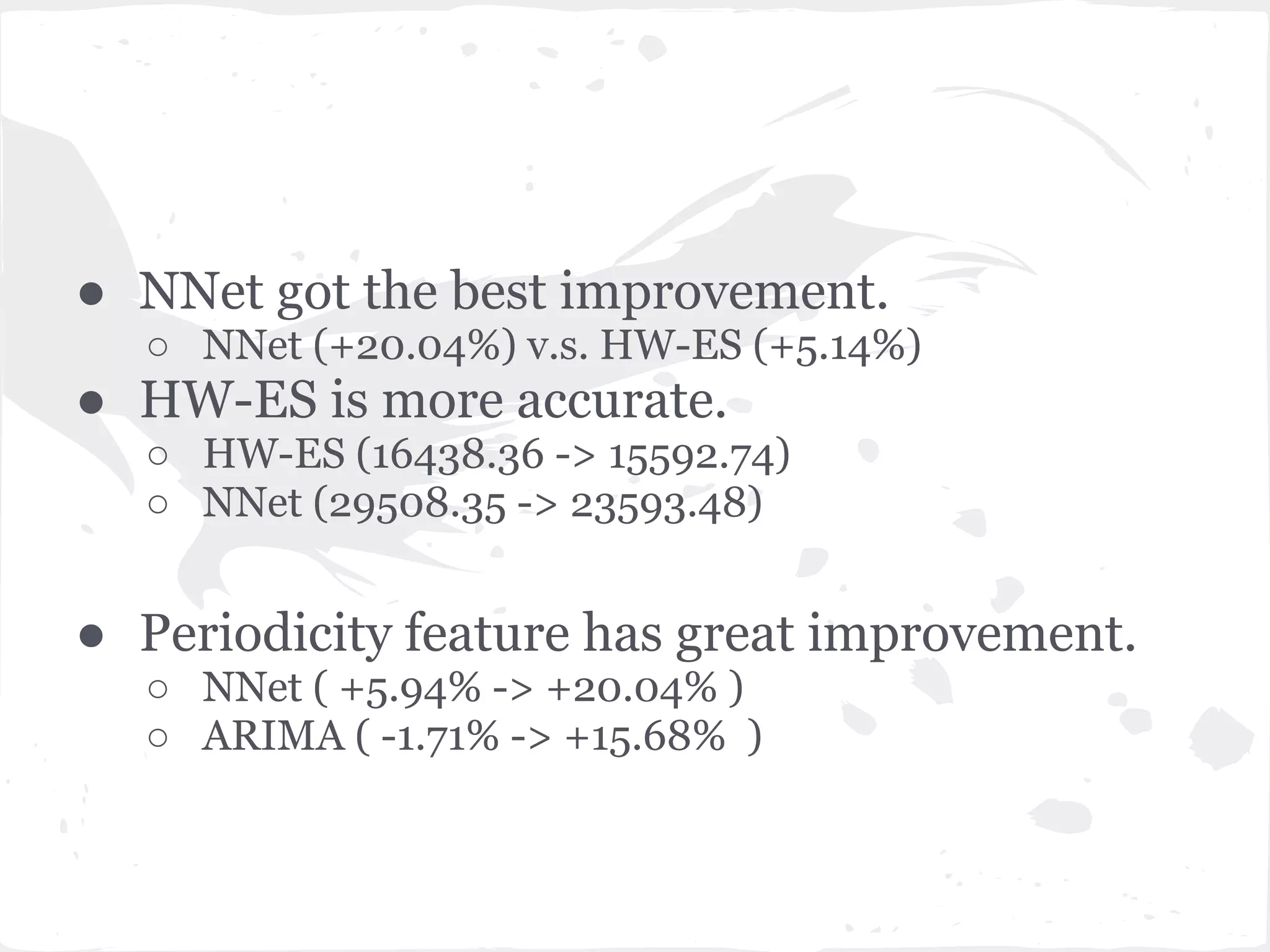 ● NNet got the best improvement.
○ NNet (+20.04%) v.s. HW-ES (+5.14%)
● HW-ES is more accurate.
○ HW-ES (16438.36 -> 15592.74)
○ NNet (29508.35 -> 23593.48)

● Periodicity feature has great improvement.
○ NNet ( +5.94% -> +20.04% )
○ ARIMA ( -1.71% -> +15.68% )